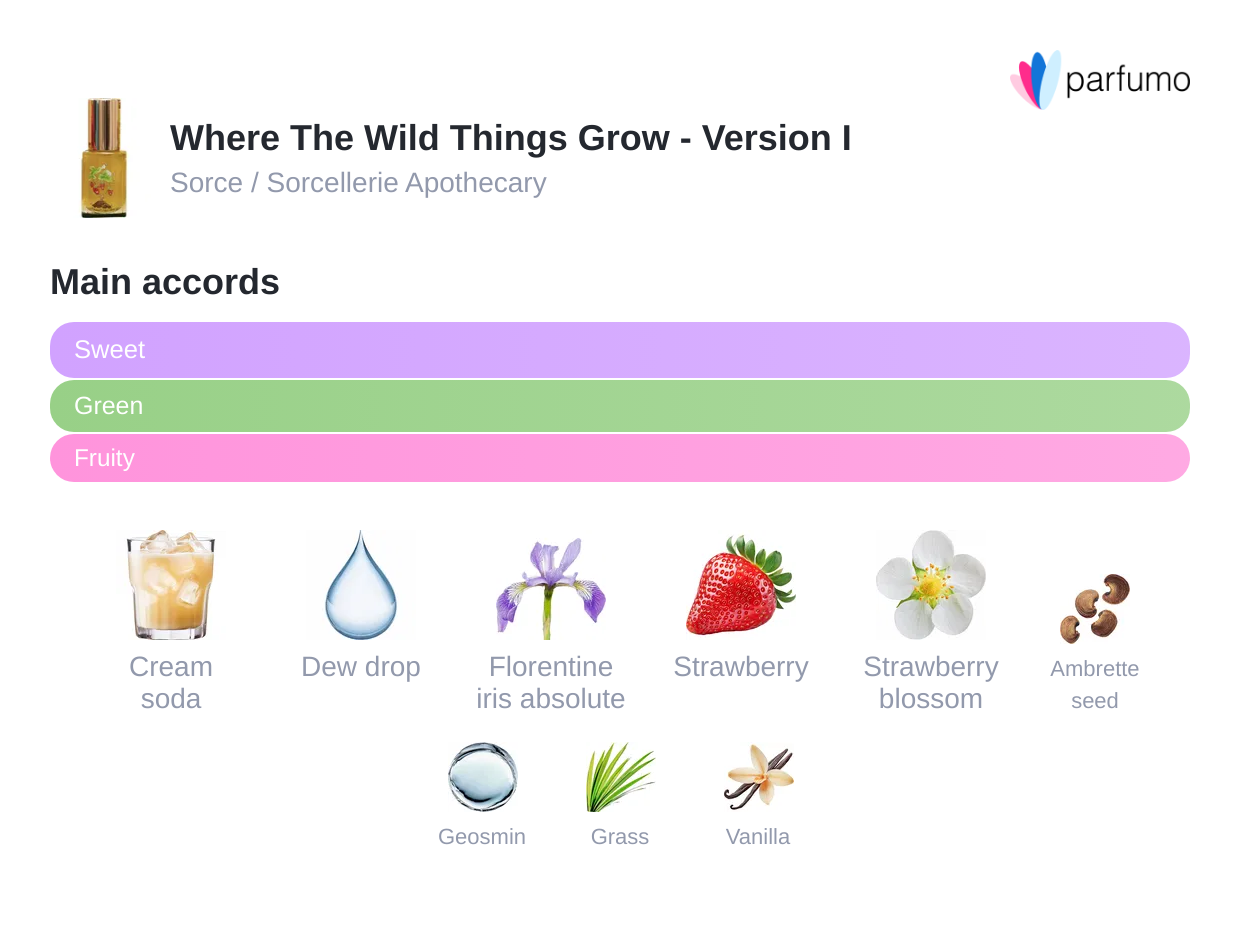 parfumo

Where The Wild Things Grow - Version I
Sorce / Sorcellerie Apothecary

Main accords

Sweet
Green
Fruity

Cream soda
Dew drop
Florentine iris absolute
Strawberry
Strawberry blossom
Ambrette seed
Geosmin
Grass
Vanilla